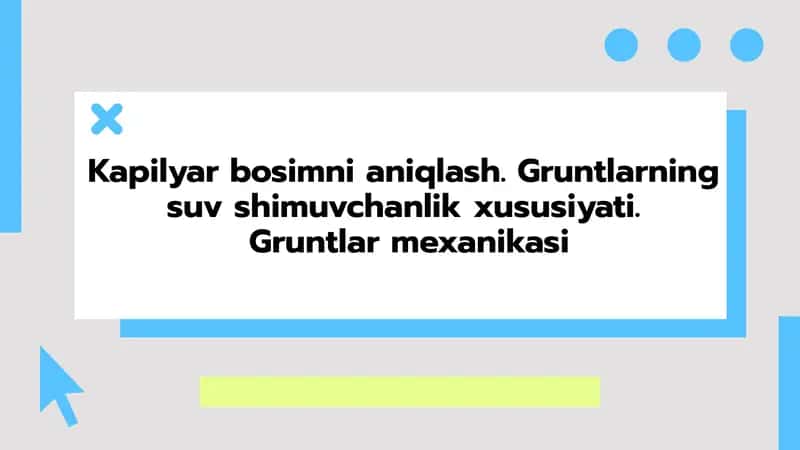 Kapilyar bosimni aniqlash. Gruntlarning suv shimuvchanlik xususiyati. Gruntlar mexanikasi